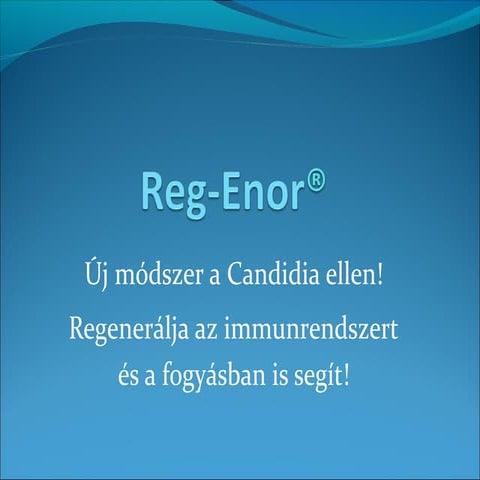 Reg-Enor®

Új módszer a Candidia ellen!

Regenerálja az immunrendszert és a fogyásban is segít!